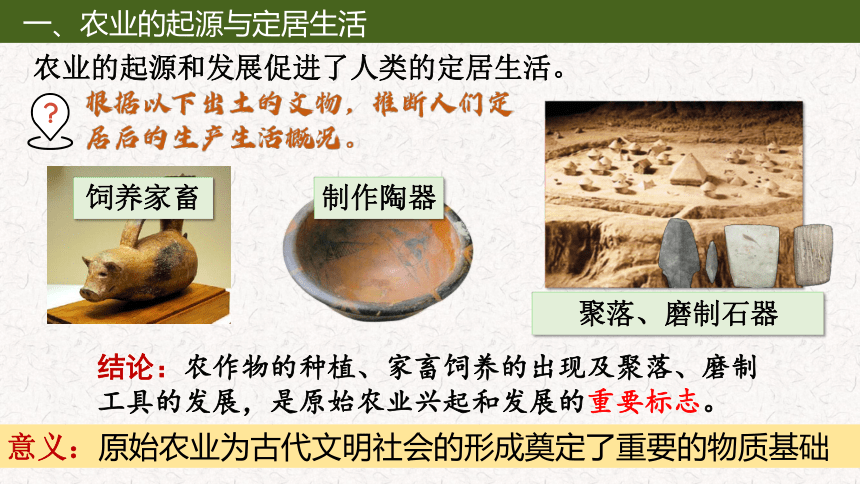 一、农业的起源与定居生活

农业的起源和发展促进了人类的定居生活。

?

根据以下出土的文物，推断人们定居后的生产生活概况。

饲养家畜

制作陶器

聚落、磨制石器

结论：农作物的种植、家畜饲养的出现及聚落、磨制工具的发展，是原始农业兴起和发展的重要标志。

意义：原始农业为古代文明社会的形成奠定了重要的物质基础